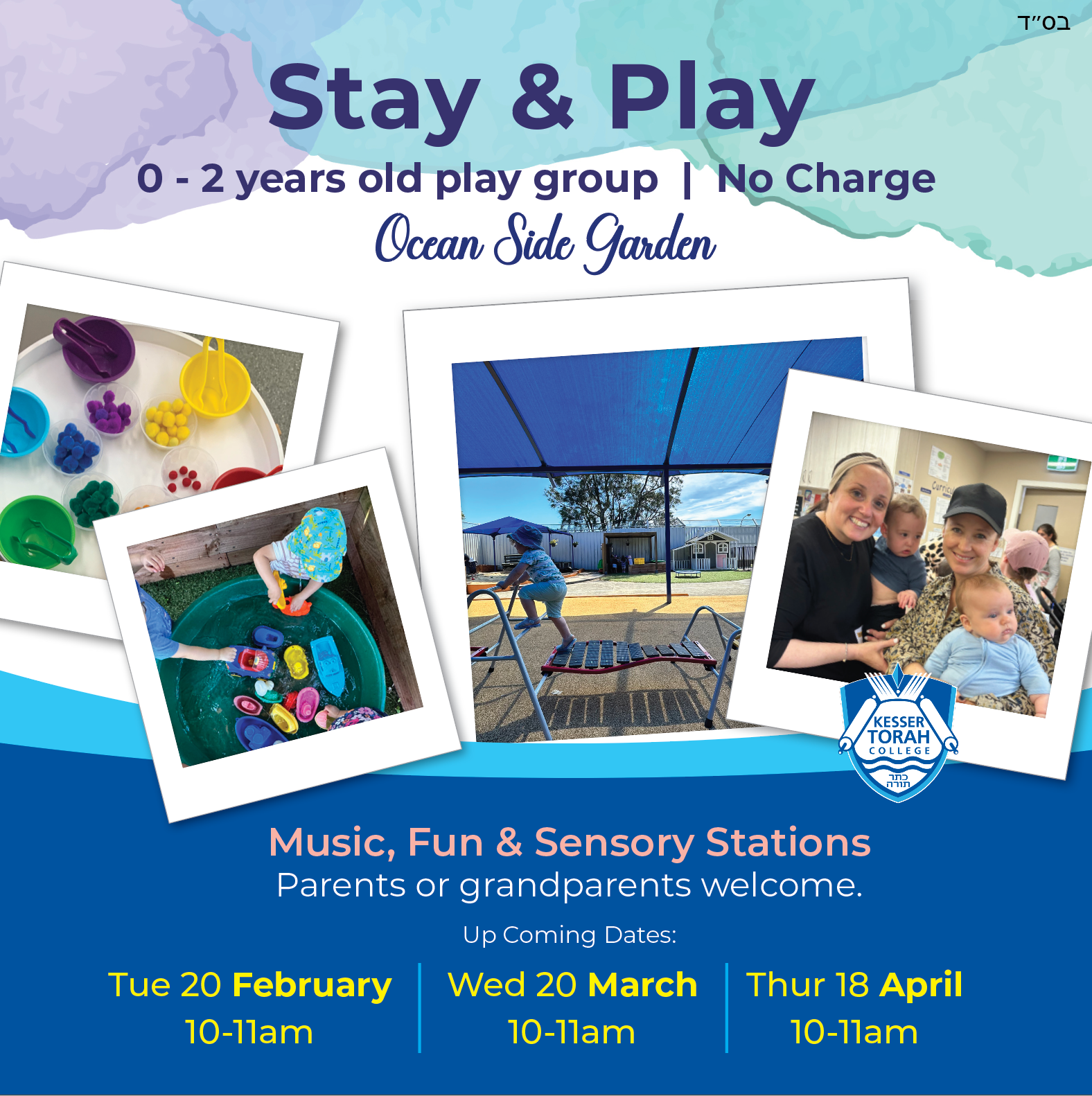 בס"ד

Stay & Play

0 - 2 years old play group | No Charge

Ocean Side Garden

KESSER TORAH COLLEGE
כתר תורה

Music, Fun & Sensory Stations
Parents or grandparents welcome.

Up Coming Dates:

Tue 20 February
10-11am

Wed 20 March
10-11am

Thur 18 April
10-11am